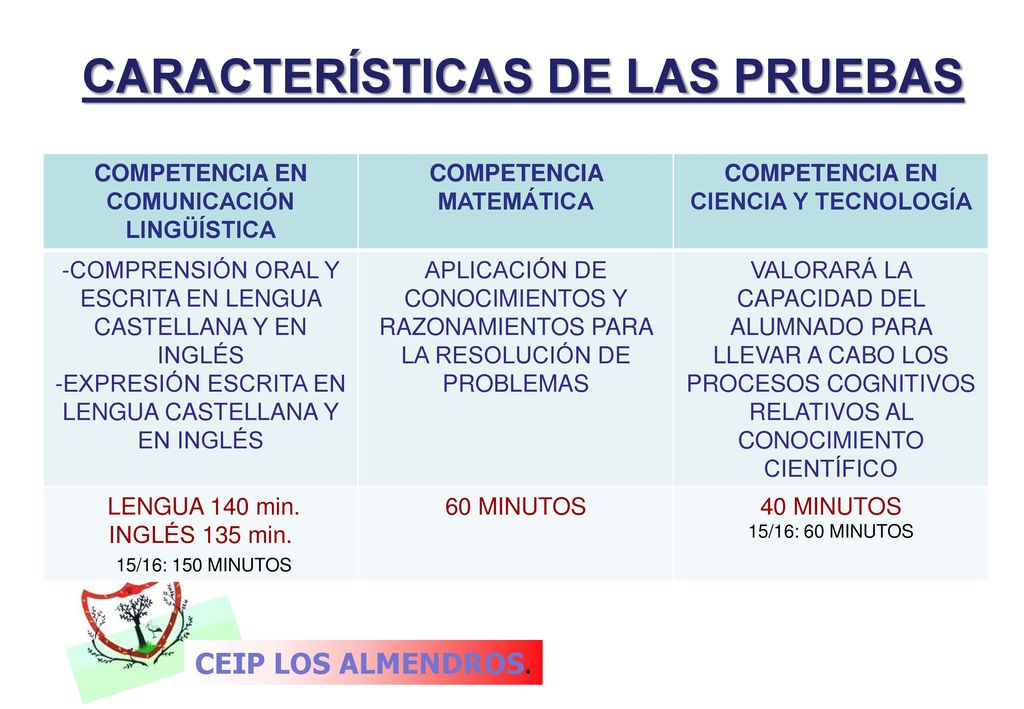 CARACTERÍSTICAS DE LAS PRUEBAS

| COMPETENCIA EN COMUNICACIÓN LINGÜÍSTICA | COMPETENCIA MATEMÁTICA | COMPETENCIA EN CIENCIA Y TECNOLOGÍA |
|---|---|---|
| -COMPRENSIÓN ORAL Y ESCRITA EN LENGUA CASTELLANA Y EN INGLÉS -EXPRESIÓN ESCRITA EN LENGUA CASTELLANA Y EN INGLÉS | APLICACIÓN DE CONOCIMIENTOS Y RAZONAMIENTOS PARA LA RESOLUCIÓN DE PROBLEMAS | VALORARÁ LA CAPACIDAD DEL ALUMNADO PARA LLEVAR A CABO LOS PROCESOS COGNITIVOS RELATIVOS AL CONOCIMIENTO CIENTÍFICO |
| LENGUA 140 min. INGLÉS 135 min. 15/16: 150 MINUTOS | 60 MINUTOS | 40 MINUTOS 15/16: 60 MINUTOS |

CEIP LOS ALMENDROS.